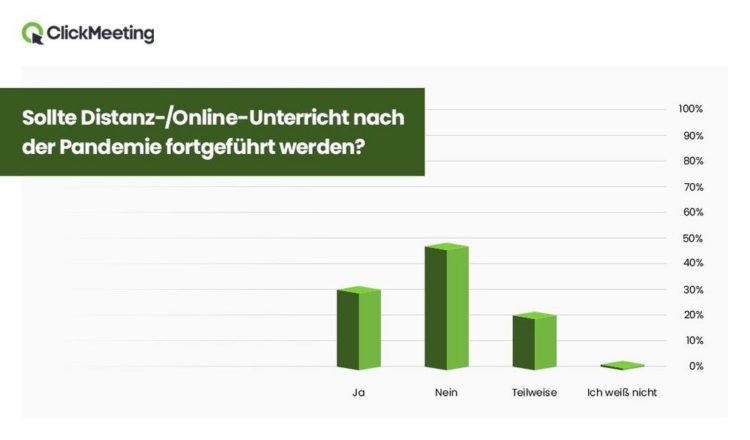 ClickMeeting

Sollte Distanz-/Online-Unterricht nach der Pandemie fortgeführt werden?

100%
90%
80%
70%
60%
50%
40%
30%
20%
10%
0%

Ja
Nein
Teilweise
Ich weiß nicht